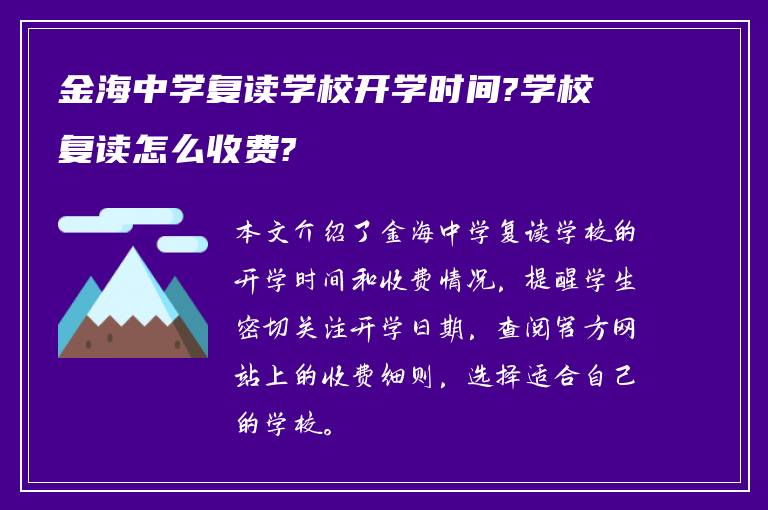 金海中学复读学校开学时间?学校复读怎么收费?

本文介绍了金海中学复读学校的开学时间和收费情况，提醒学生密切关注开学日期，查阅官方网站上的收费细则，选择适合自己的学校。